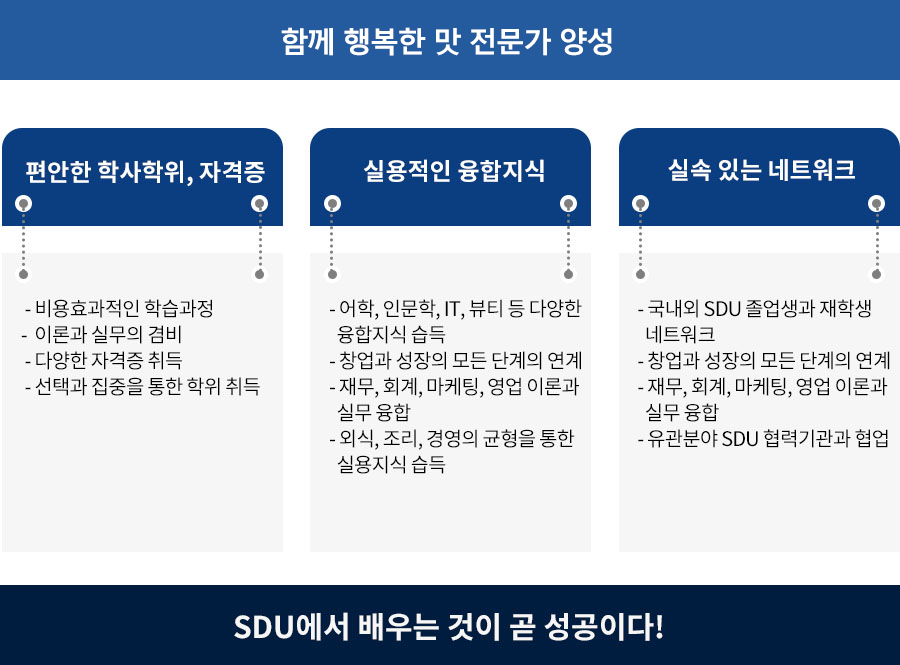 함께 행복한 맛 전문가 양성

편안한 학사학위, 자격증

- 비용효과적인 학습과정
- 이론과 실무의 겸비
- 다양한 자격증 취득
- 선택과 집중을 통한 학위 취득

실용적인 융합지식

- 어학, 인문학, IT, 뷰티 등 다양한 융합지식 습득
- 창업과 성장의 모든 단계의 연계
- 재무, 회계, 마케팅, 영업 이론과 실무 융합
- 외식, 조리, 경영의 균형을 통한 실용지식 습득

실속 있는 네트워크

- 국내외 SDU 졸업생과 재학생 네트워크
- 창업과 성장의 모든 단계의 연계
- 재무, 회계, 마케팅, 영업 이론과 실무 융합
- 유관분야 SDU 협력기관과 협업

SDU에서 배우는 것이 곧 성공이다!